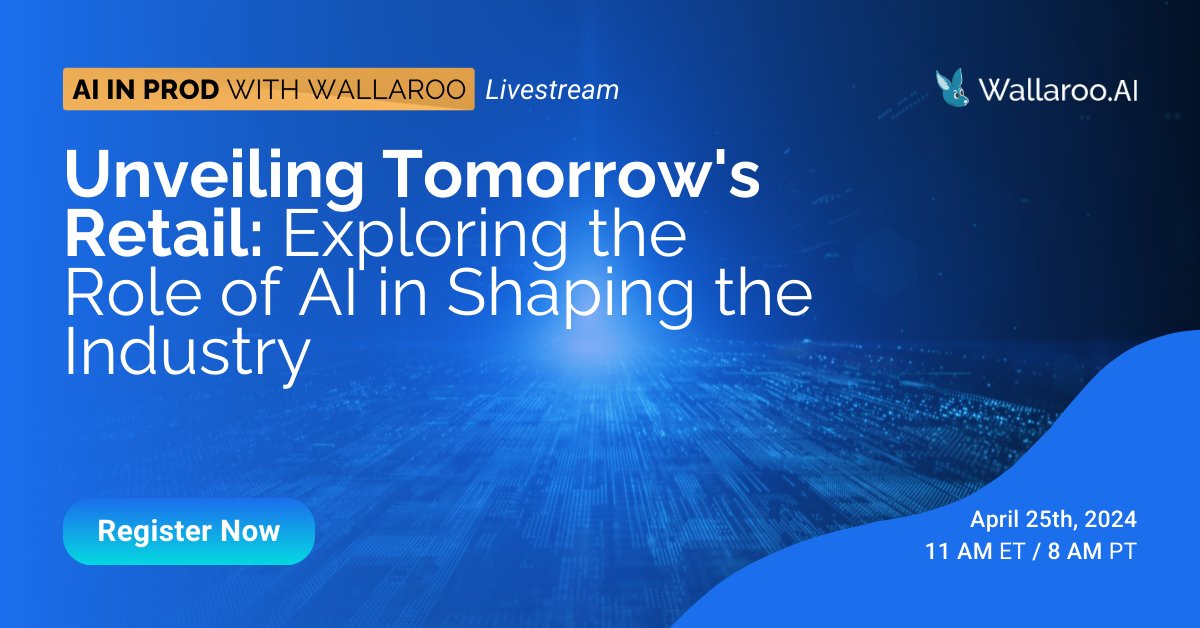 AI IN PROD WITH WALLAROO Livestream

Wallaroo.AI

Unveiling Tomorrow's Retail: Exploring the Role of AI in Shaping the Industry

Register Now

April 25th, 2024
11 AM ET / 8 AM PT